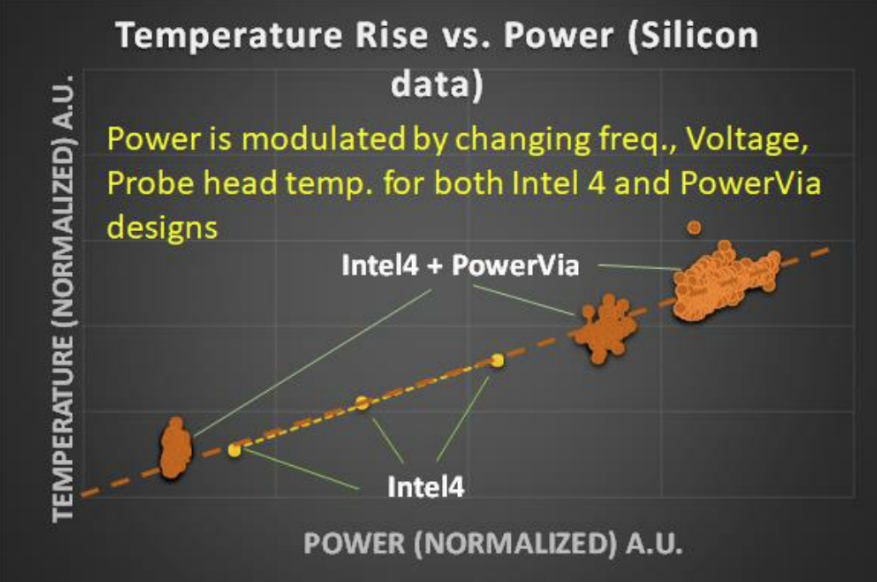 Temperature Rise vs. Power (Silicon data)

TEMPERATURE (NORMALIZED) A.U.

Power is modulated by changing freq., Voltage, Probe head temp. for both Intel 4 and PowerVia designs

Intel4 + PowerVia

Intel4

POWER (NORMALIZED) A.U.